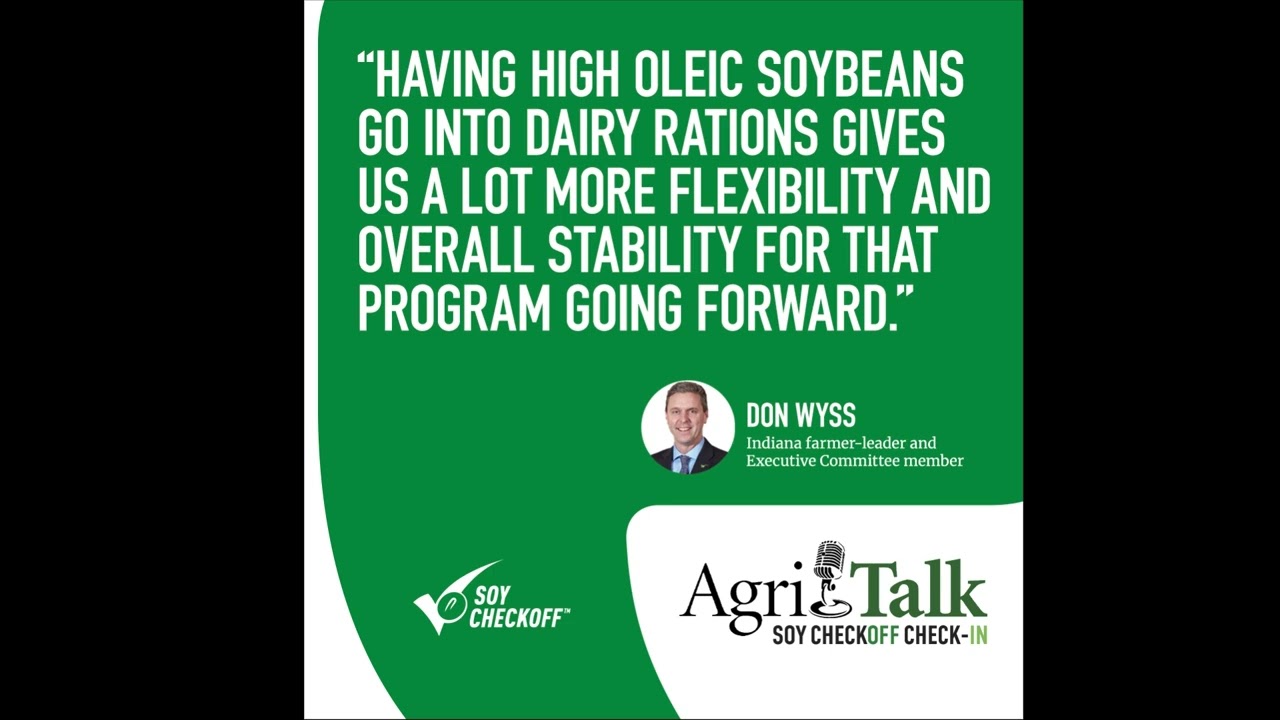 “HAVING HIGH OLEIC SOYBEANS GO INTO DAIRY RATIONS GIVES US A LOT MORE FLEXIBILITY AND OVERALL STABILITY FOR THAT PROGRAM GOING FORWARD.”

DON WYSS
Indiana farmer-leader and Executive Committee member

SOY CHECKOFF™

AgriTalk
SOY CHECKOFF CHECK-IN